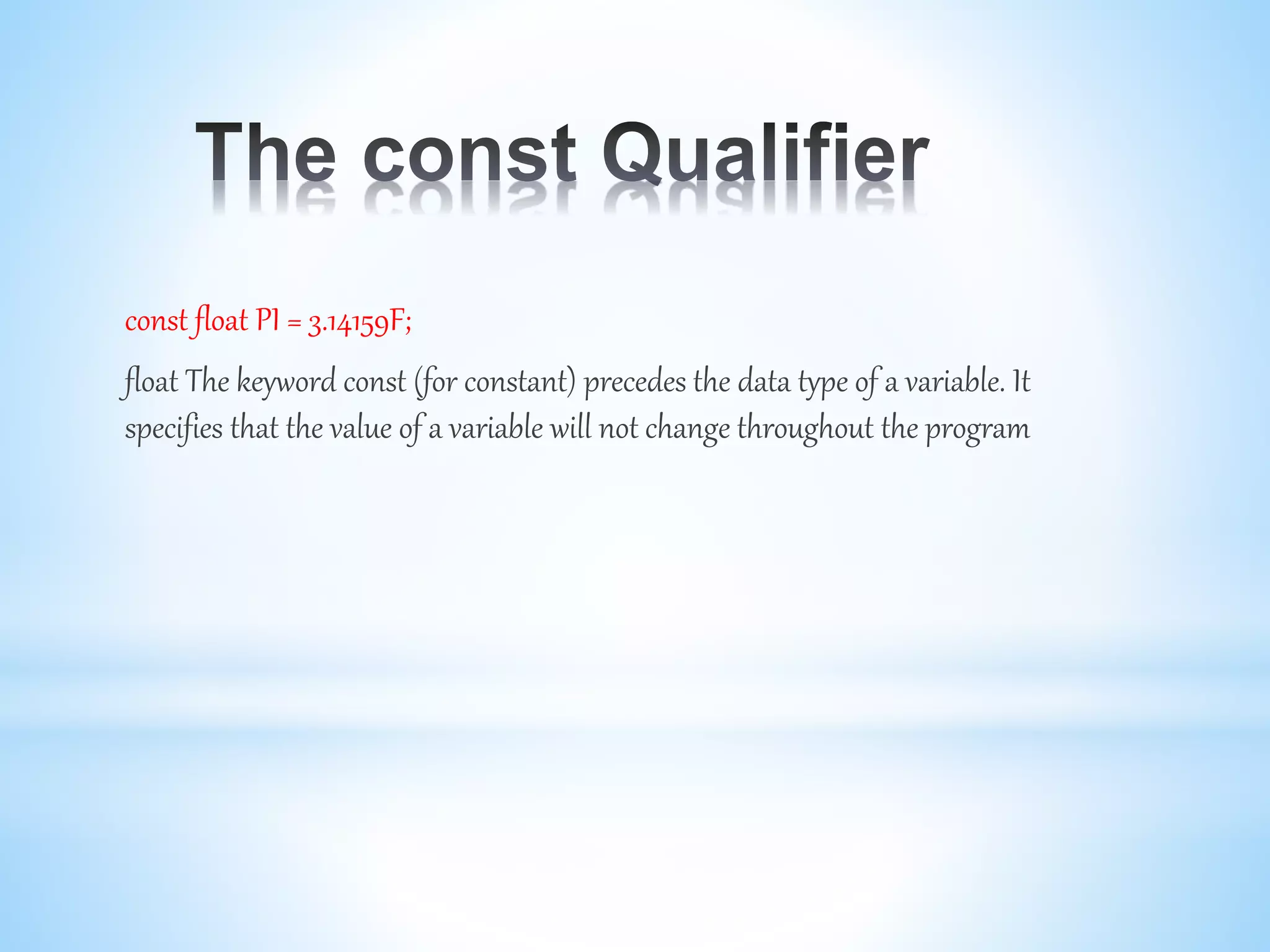 The const Qualifier

const float PI = 3.14159F;

float The keyword const (for constant) precedes the data type of a variable. It specifies that the value of a variable will not change throughout the program